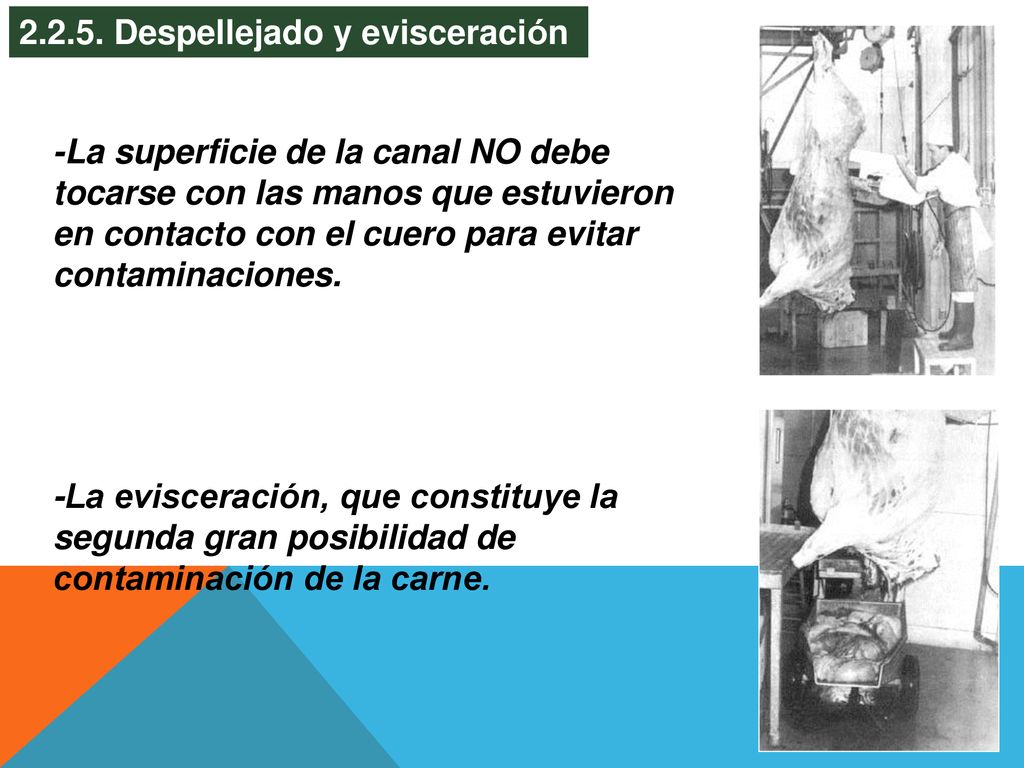 2.2.5. Despellejado y evisceración

-La superficie de la canal NO debe tocarse con las manos que estuvieron en contacto con el cuero para evitar contaminaciones.

-La evisceración, que constituye la segunda gran posibilidad de contaminación de la carne.